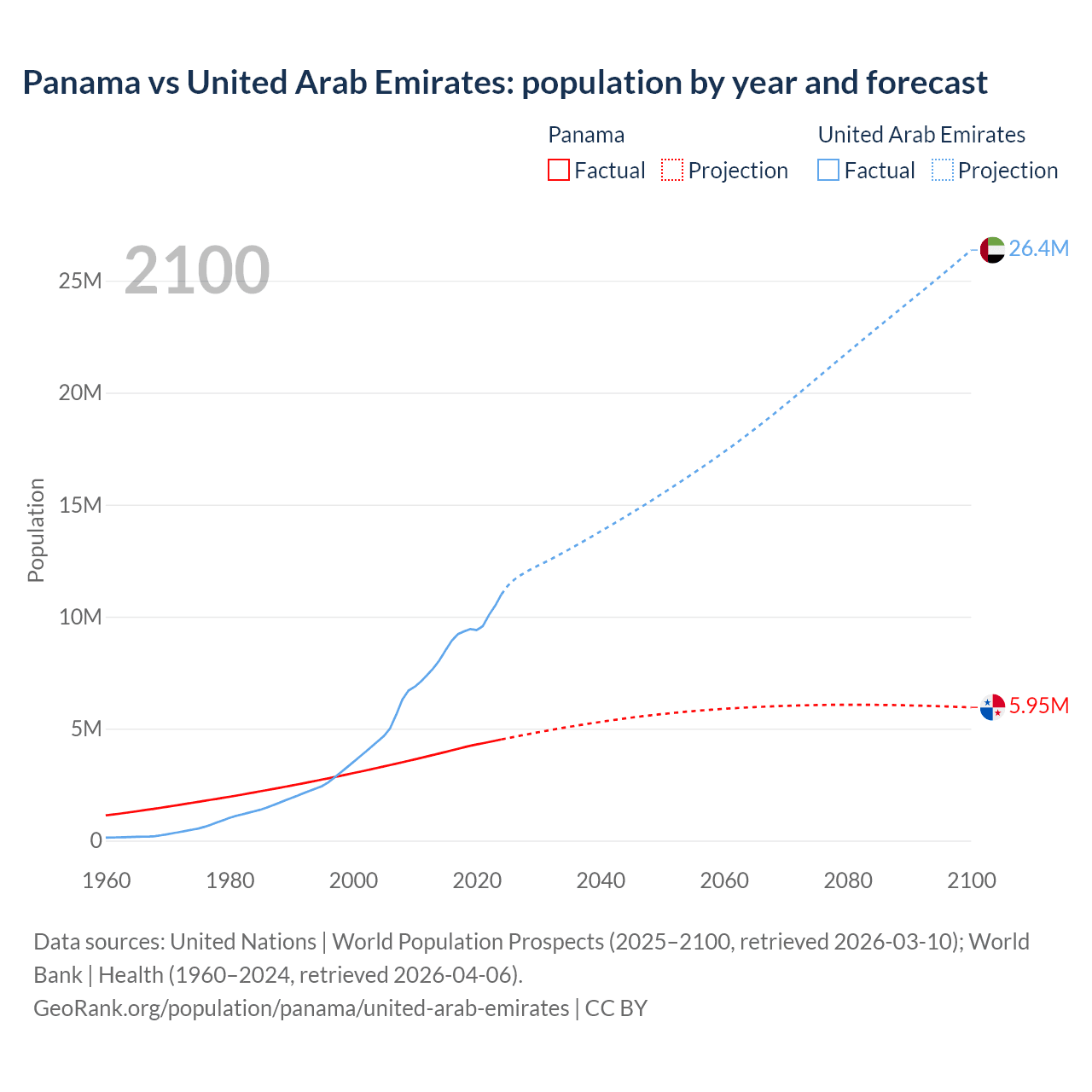 Panama vs United Arab Emirates: population by year and forecast

Panama
Factual Projection

United Arab Emirates
Factual Projection

2100

26.4M
5.95M

Population

25M
20M
15M
10M
5M
0

1960
1980
2000
2020
2040
2060
2080
2100

Data sources: United Nations | World Population Prospects (2025–2100, retrieved 2026-03-10); World Bank | Health (1960–2024, retrieved 2026-04-06).
GeoRank.org/population/panama/united-arab-emirates | CC BY